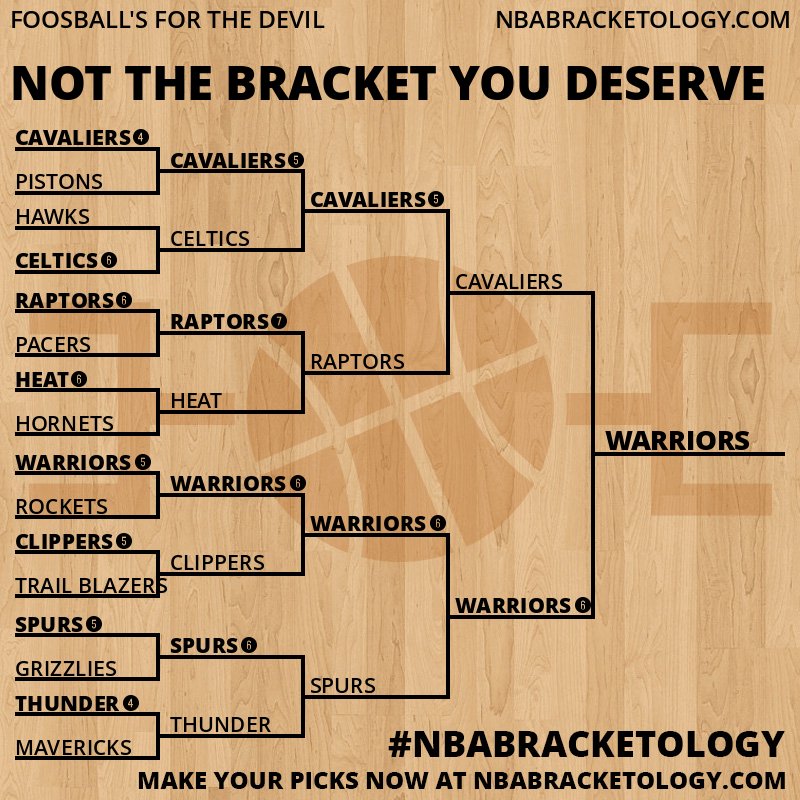 FOOSBALL'S FOR THE DEVIL

NBABRACKETOLOGY.COM

NOT THE BRACKET YOU DESERVE

CAVALIERS 4
PISTONS
HAWKS
CELTICS 6
RAPTORS 6
PACERS
HEAT 6
HORNETS
WARRIORS 5
ROCKETS
CLIPPERS 5
TRAIL BLAZERS
SPURS 5
GRIZZLIES
THUNDER 4
MAVERICKS

CAVALIERS 5
CELTICS
RAPTORS 7
HEAT
WARRIORS 6
CLIPPERS
SPURS 6
THUNDER

CAVALIERS 5
RAPTORS
WARRIORS 6
SPURS

CAVALIERS
WARRIORS 6

WARRIORS

#NBABRACKETOLOGY
MAKE YOUR PICKS NOW AT NBABRACKETOLOGY.COM